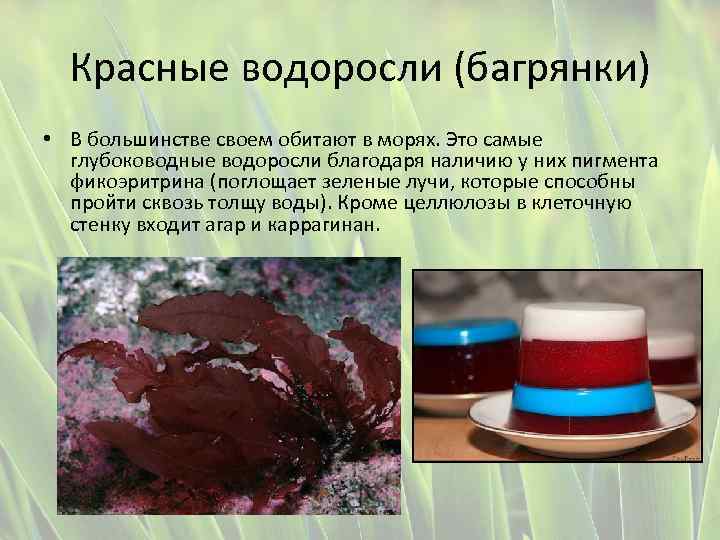 Красные водоросли (багрянки)

• В большинстве своем обитают в морях. Это самые глубоководные водоросли благодаря наличию у них пигмента фикоэритрина (поглощает зеленые лучи, которые способны пройти сквозь толщу воды). Кроме целлюлозы в клеточную стенку входит агар и каррагинан.